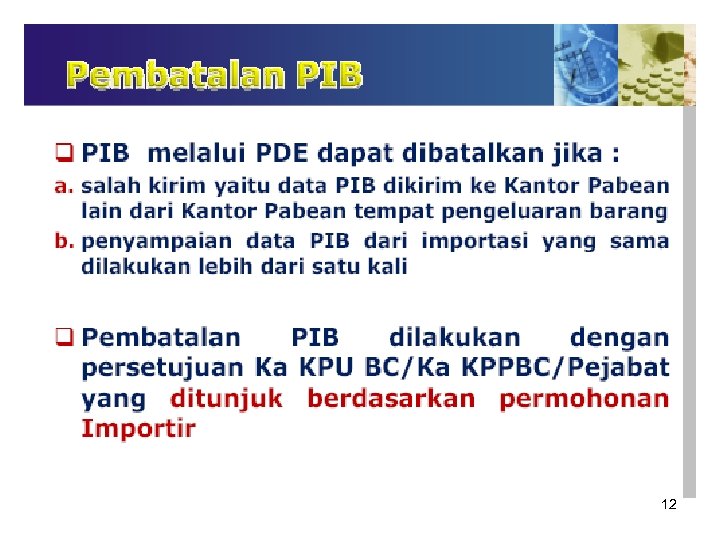 Pembatalan PIB

❑ PIB melalui PDE dapat dibatalkan jika :

a. salah kirim yaitu data PIB dikirim ke Kantor Pabean lain dari Kantor Pabean tempat pengeluaran barang

b. penyampaian data PIB dari importasi yang sama dilakukan lebih dari satu kali

❑ Pembatalan PIB dilakukan dengan persetujuan Ka KPU BC/Ka KPPBC/Pejabat yang ditunjuk berdasarkan permohonan Importir

12